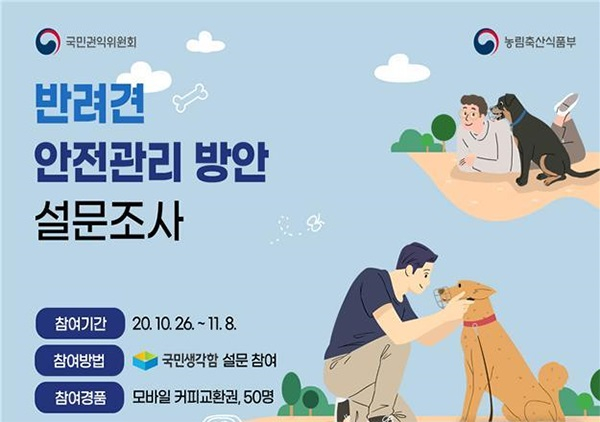 국민권익위원회

농림축산식품부

반려견
안전관리 방안
설문조사

참여기간 20. 10. 26. ~ 11. 8.

참여방법 국민생각함 설문 참여

참여경품 모바일 커피교환권, 50명